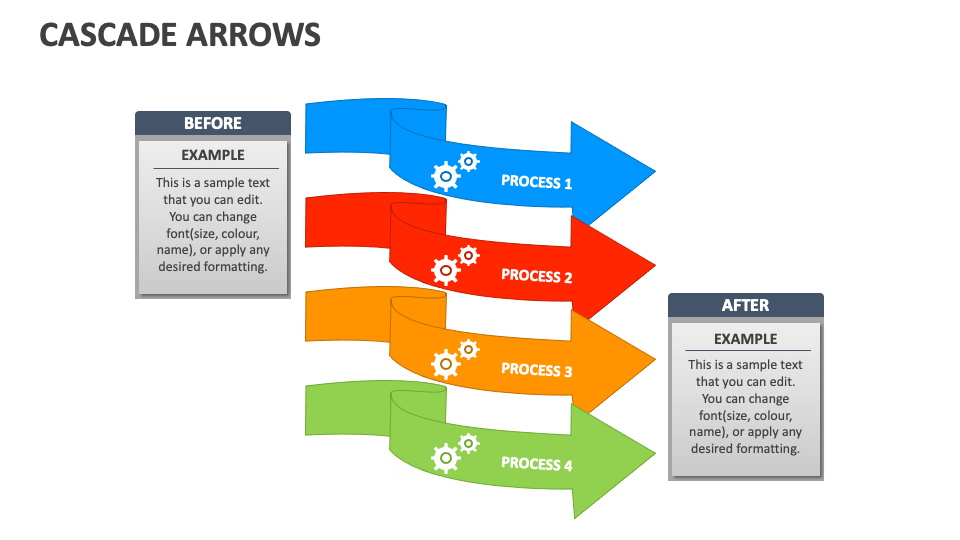 CASCADE ARROWS

BEFORE

EXAMPLE

This is a sample text that you can edit. You can change font(size, colour, name), or apply any desired formatting.

PROCESS 1

PROCESS 2

PROCESS 3

PROCESS 4

AFTER

EXAMPLE

This is a sample text that you can edit. You can change font(size, colour, name), or apply any desired formatting.